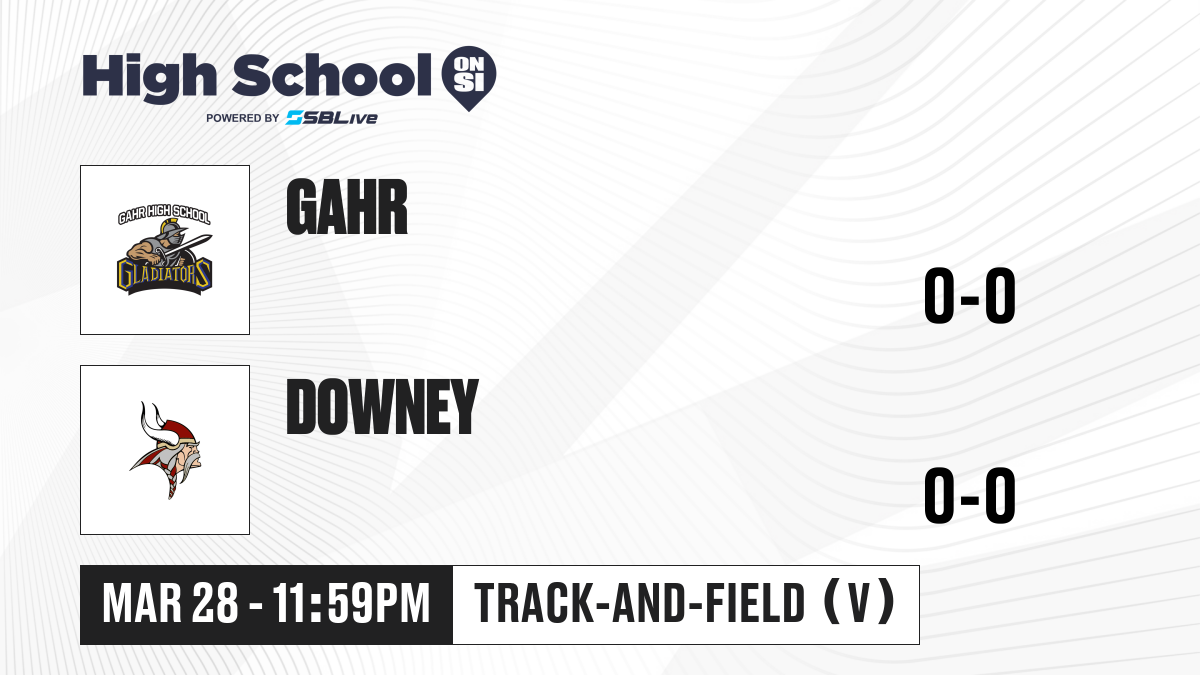 High School ON SI
POWERED BY SBLive

GAHR HIGH SCHOOL
GLADIATORS

GAHR

0-0

DOWNEY

0-0

MAR 28 - 11:59PM

TRACK-AND-FIELD (V)